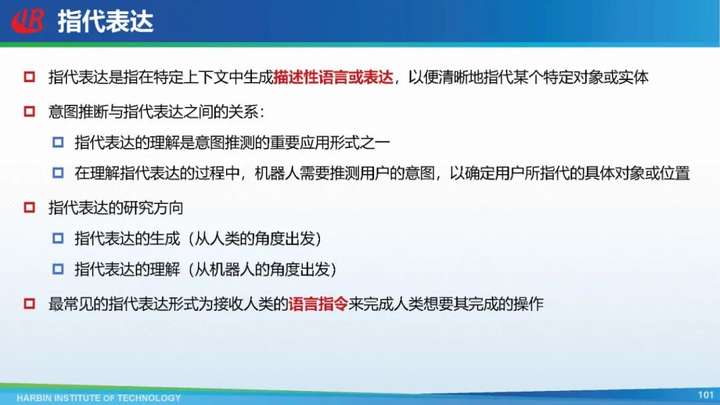 指代表达

指代表达是指在特定上下文中生成描述性语言或表达，以便清晰地指代某个特定对象或实体

意图推断与指代表达之间的关系：

指代表达的理解是意图推测的重要应用形式之一

在理解指代表达的过程中，机器人需要推测用户的意图，以确定用户所指代的具体对象或位置

指代表达的研究方向

指代表达的生成（从人类的角度出发）

指代表达的理解（从机器人的角度出发）

最常见的指代表达形式为接收人类的语言指令来完成人类想要其完成的操作

HARBIN INSTITUTE OF TECHNOLOGY

101